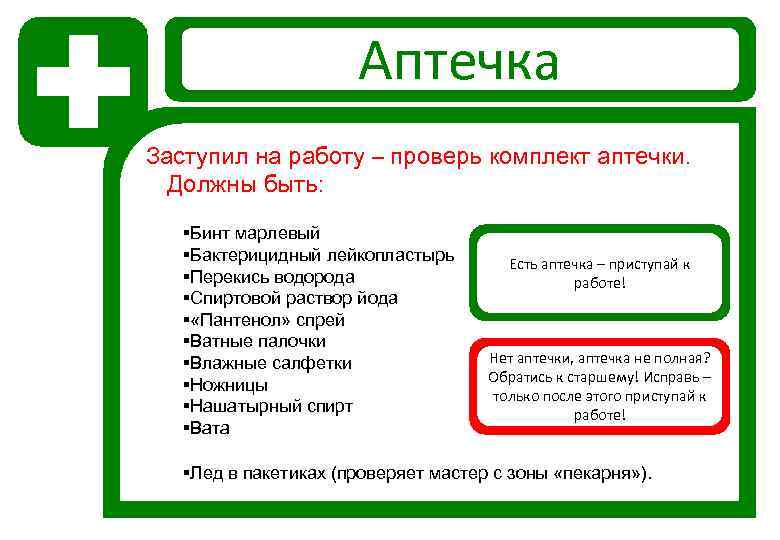 Аптечка

Заступил на работу – проверь комплект аптечки. Должны быть:

▪Бинт марлевый
▪Бактерицидный лейкопластырь
▪Перекись водорода
▪Спиртовой раствор йода
▪«Пантенол» спрей
▪Ватные палочки
▪Влажные салфетки
▪Ножницы
▪Нашатырный спирт
▪Вата

▪Лед в пакетиках (проверяет мастер с зоны «пекарня»).

Есть аптечка – приступай к работе!

Нет аптечки, аптечка не полная? Обратись к старшему! Исправь – только после этого приступай к работе!